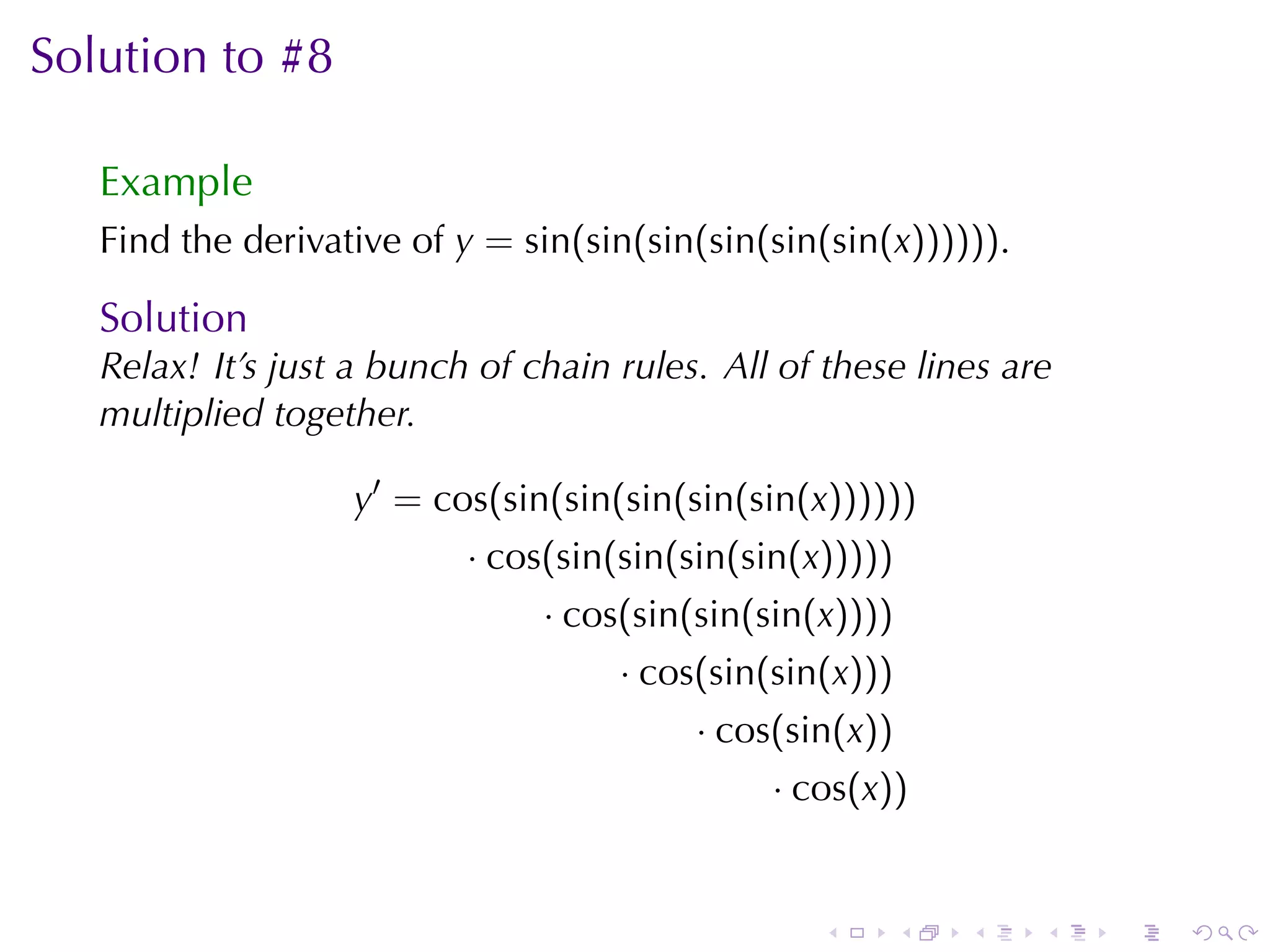 Solution to #8

Example

Find the derivative of $y = \sin(\sin(\sin(\sin(\sin(\sin(x))))))$.

Solution

Relax! It's just a bunch of chain rules. All of these lines are multiplied together.

$y' = \cos(\sin(\sin(\sin(\sin(\sin(x))))))$
$\cdot \cos(\sin(\sin(\sin(\sin(x)))))$
$\cdot \cos(\sin(\sin(\sin(x))))$
$\cdot \cos(\sin(\sin(x)))$
$\cdot \cos(\sin(x))$
$\cdot \cos(x))$